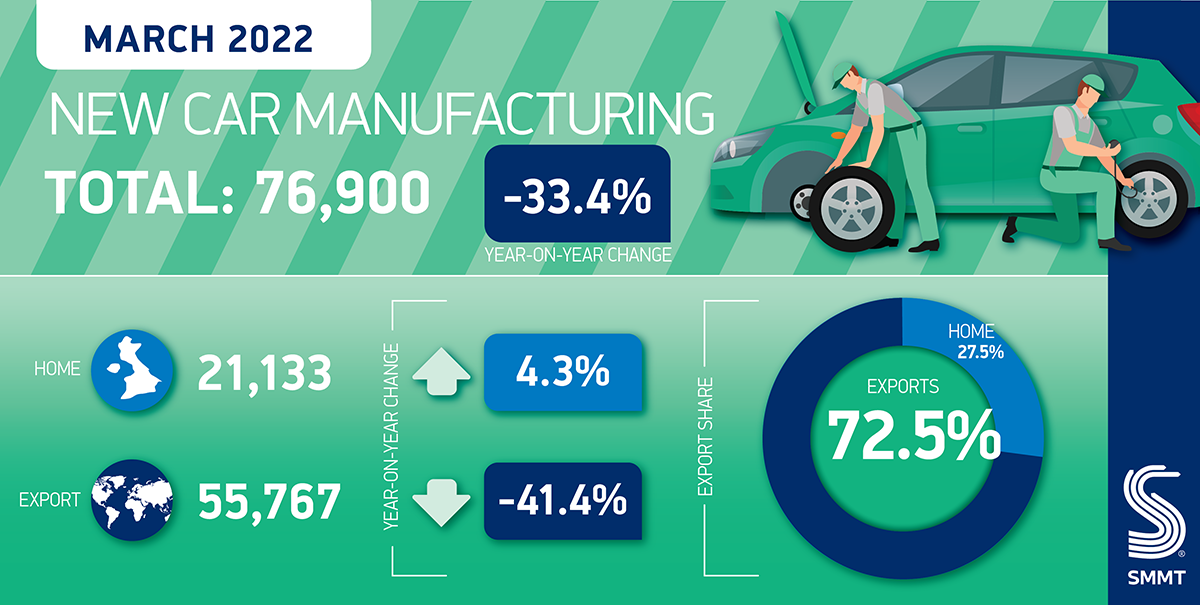 MARCH 2022

NEW CAR MANUFACTURING

TOTAL: 76,900

-33.4%

YEAR-ON-YEAR CHANGE

HOME 21,133

EXPORT 55,767

YEAR-ON-YEAR CHANGE

4.3%

-41.4%

EXPORT SHARE

HOME 27.5%

EXPORTS 72.5%

SMMT